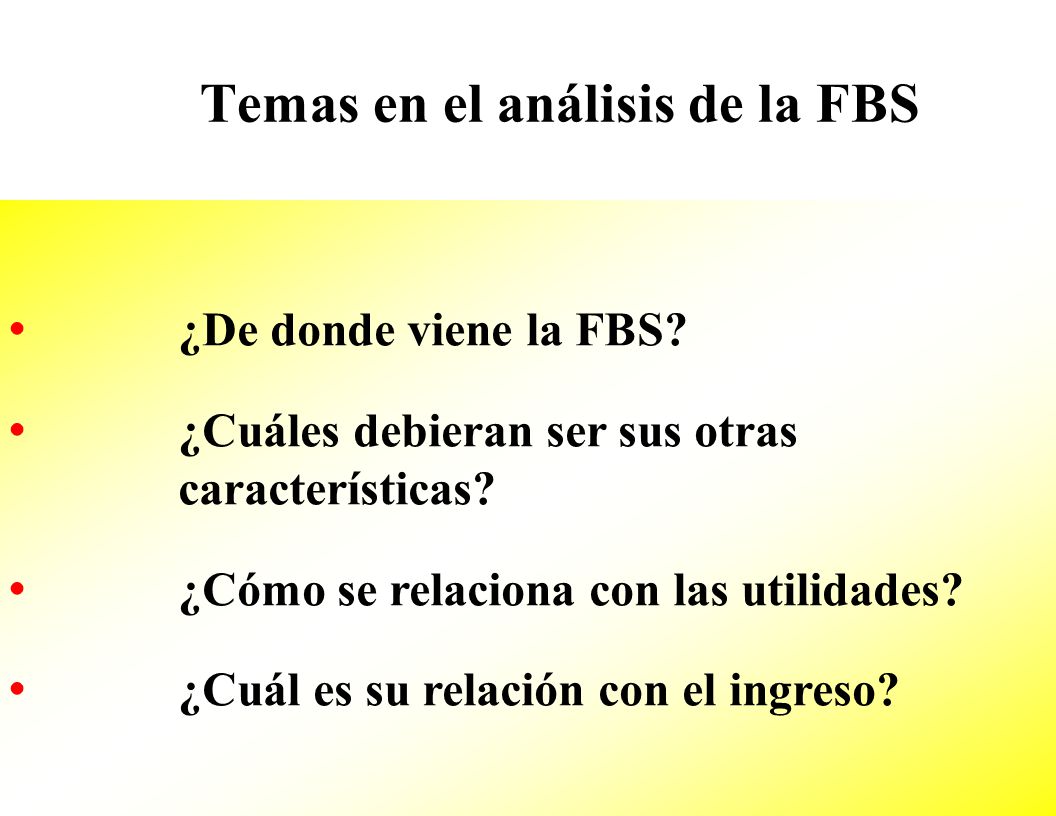 Temas en el análisis de la FBS

• ¿De donde viene la FBS?

• ¿Cuáles debieran ser sus otras características?

• ¿Cómo se relaciona con las utilidades?

• ¿Cuál es su relación con el ingreso?